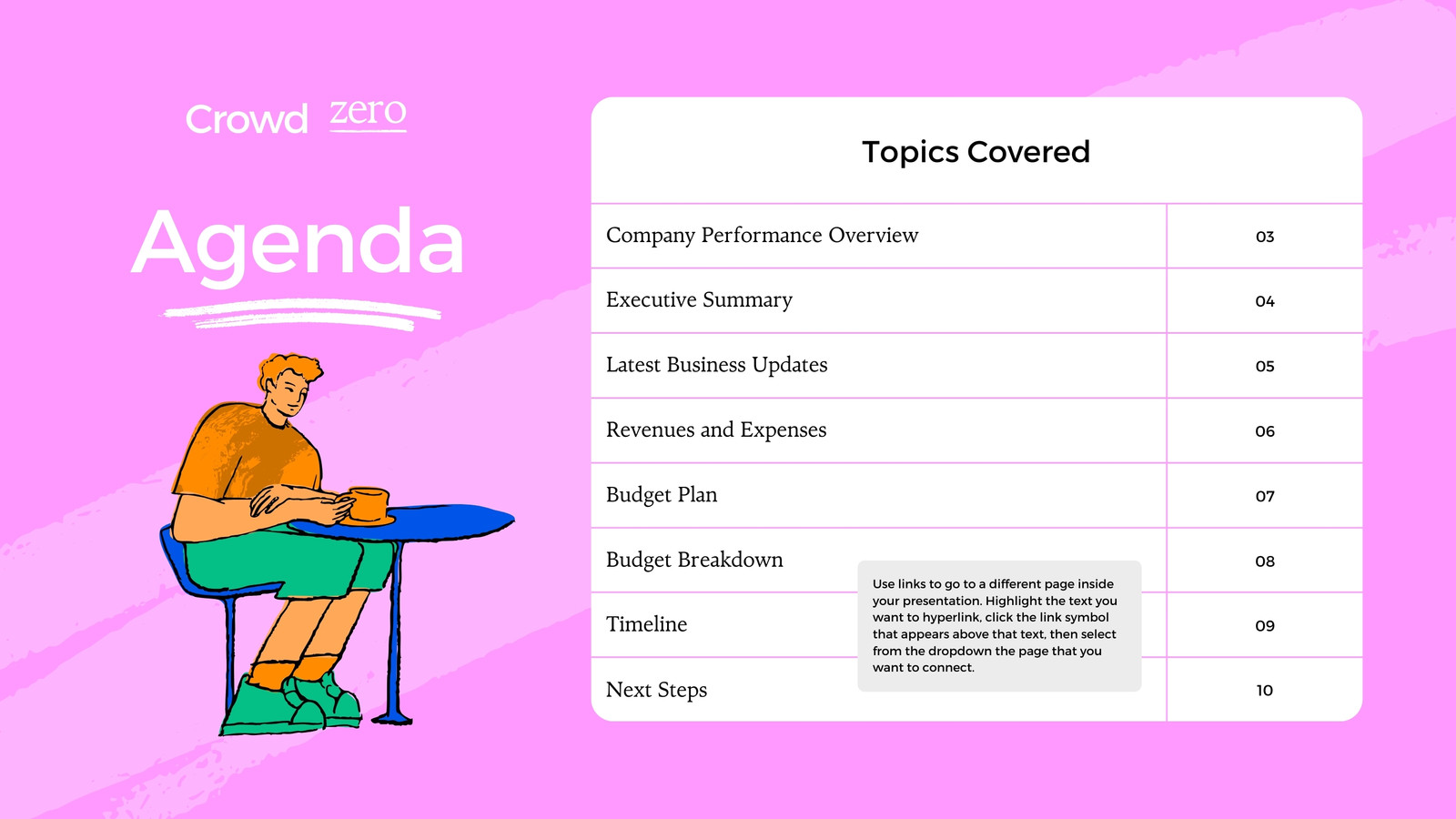 Crowd zero

Agenda

Topics Covered

| Company Performance Overview | 03 |
|---|---|
| Executive Summary | 04 |
| Latest Business Updates | 05 |
| Revenues and Expenses | 06 |
| Budget Plan | 07 |
| Budget Breakdown | 08 |
| Timeline | 09 |
| Next Steps | 10 |

Use links to go to a different page inside your presentation. Highlight the text you want to hyperlink, click the link symbol that appears above that text, then select from the dropdown the page that you want to connect.